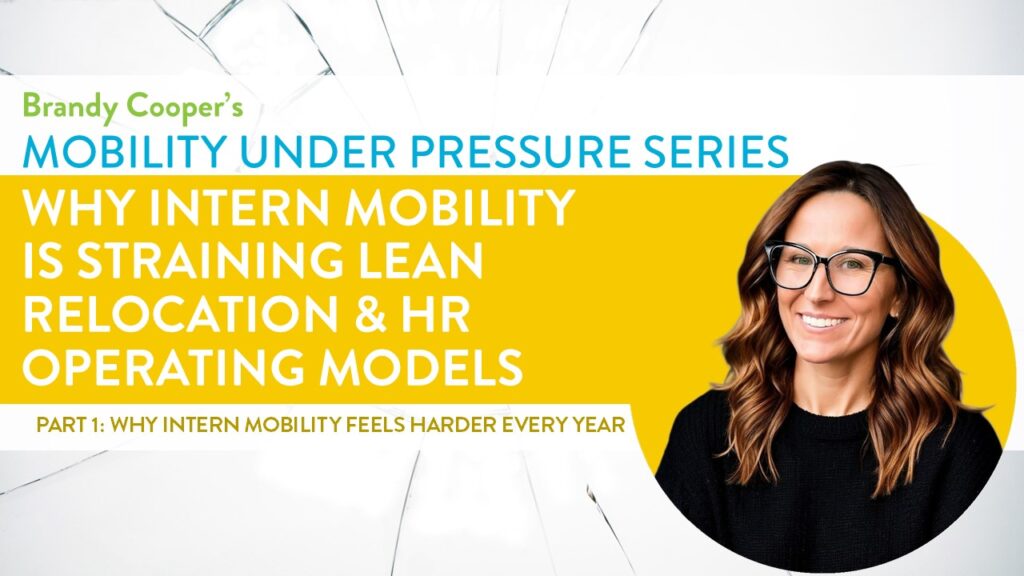 Brandy Cooper's
MOBILITY UNDER PRESSURE SERIES
WHY INTERN MOBILITY IS STRAINING LEAN RELOCATION & HR OPERATING MODELS
PART 1: WHY INTERN MOBILITY FEELS HARDER EVERY YEAR